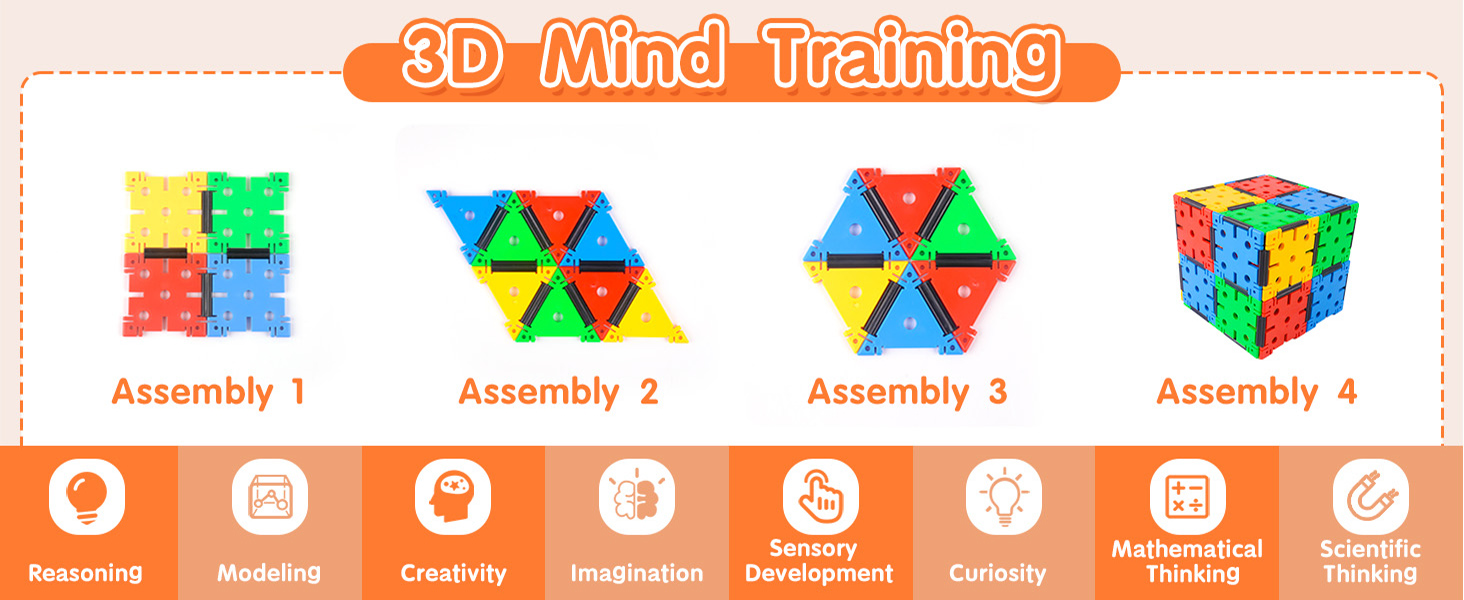 3D Mind Training

Assembly 1

Assembly 2

Assembly 3

Assembly 4

Reasoning

Modeling

Creativity

Imagination

Sensory Development

Curiosity

Mathematical Thinking

Scientific Thinking